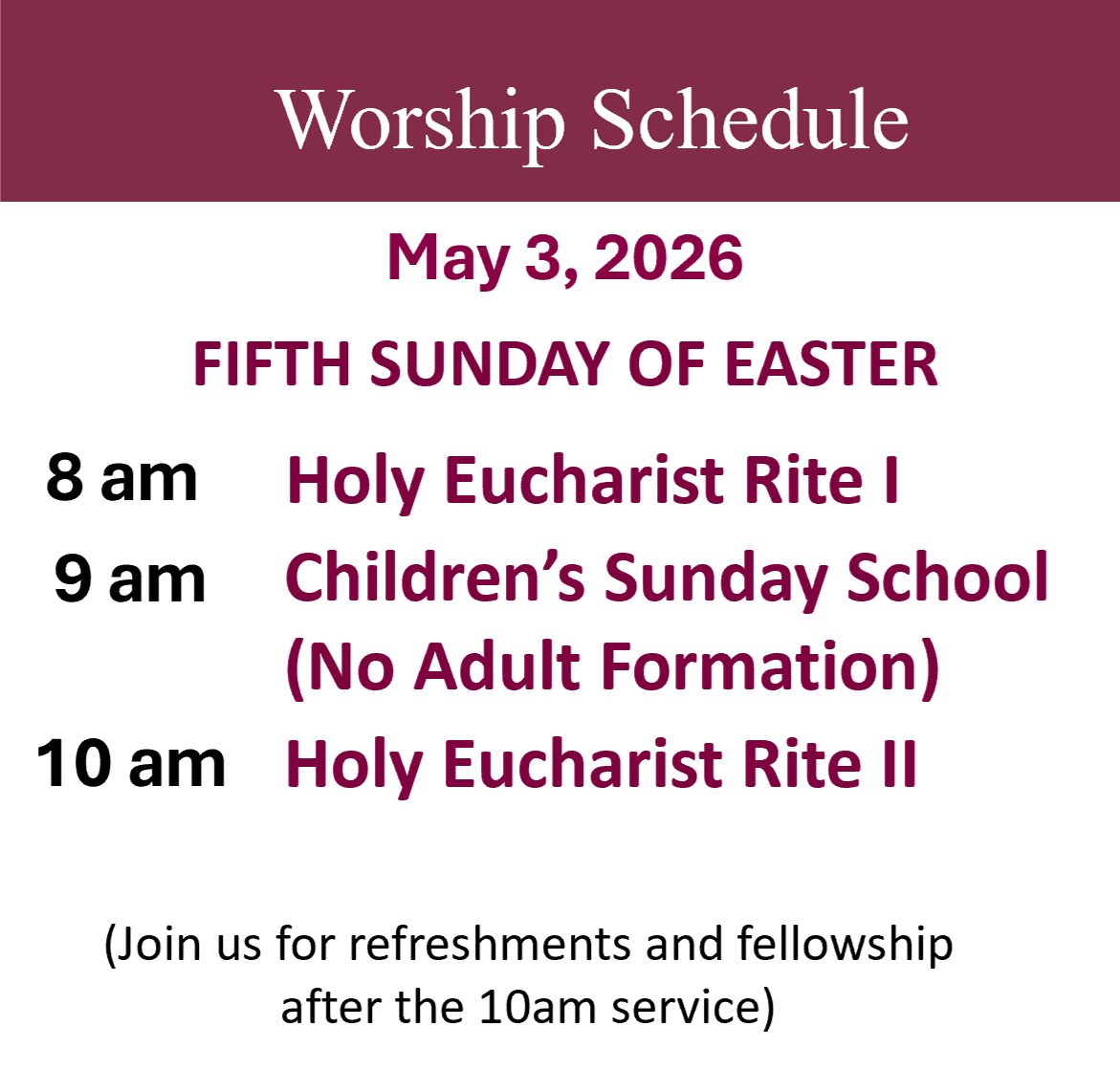 Worship Schedule

May 3, 2026

FIFTH SUNDAY OF EASTER

8 am Holy Eucharist Rite I
9 am Children's Sunday School (No Adult Formation)
10 am Holy Eucharist Rite II

(Join us for refreshments and fellowship after the 10am service)